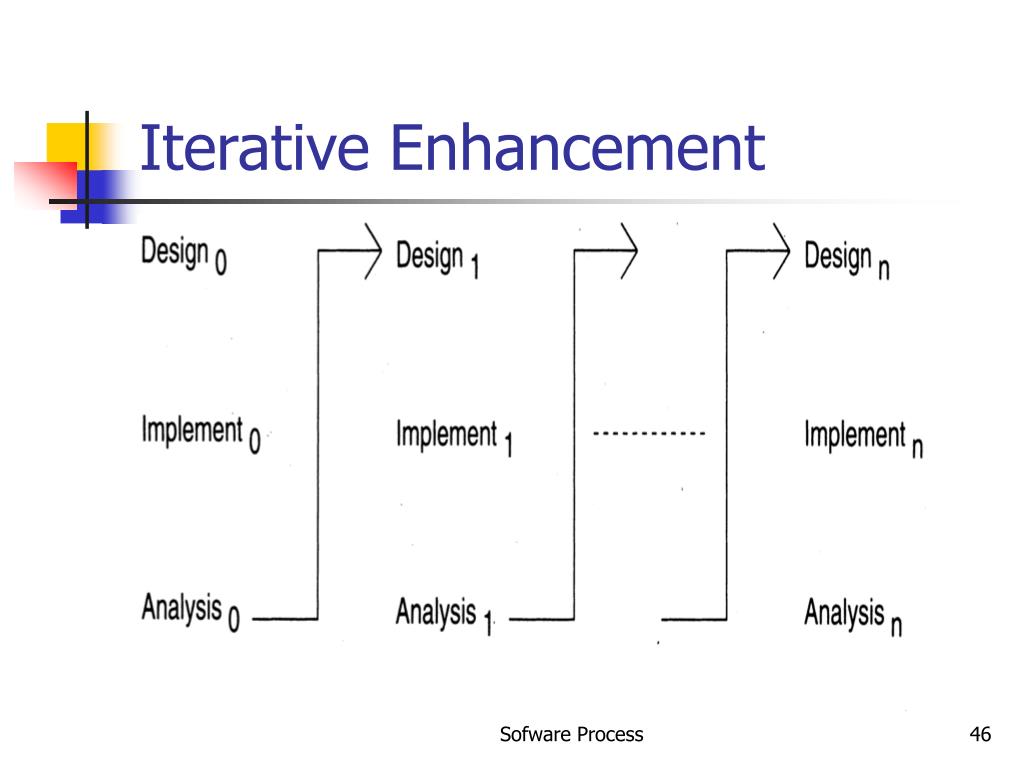 Iterative Enhancement

Design $_0$

Implement $_0$

Analysis $_0$

Design $_1$

Implement $_1$

Analysis $_1$

Design $_n$

Implement $_n$

Analysis $_n$

Sofware Process

46